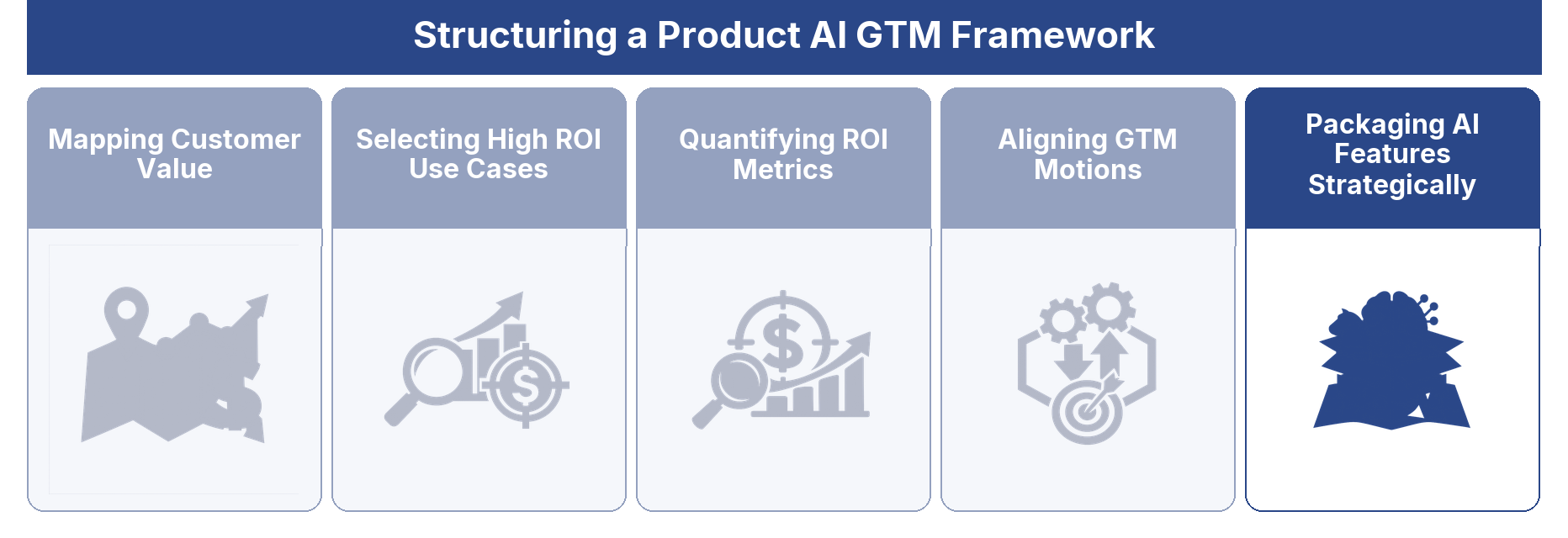 Structuring a Product AI GTM Framework

Mapping Customer Value

Selecting High ROI Use Cases

Quantifying ROI Metrics

Aligning GTM Motions

Packaging AI Features Strategically